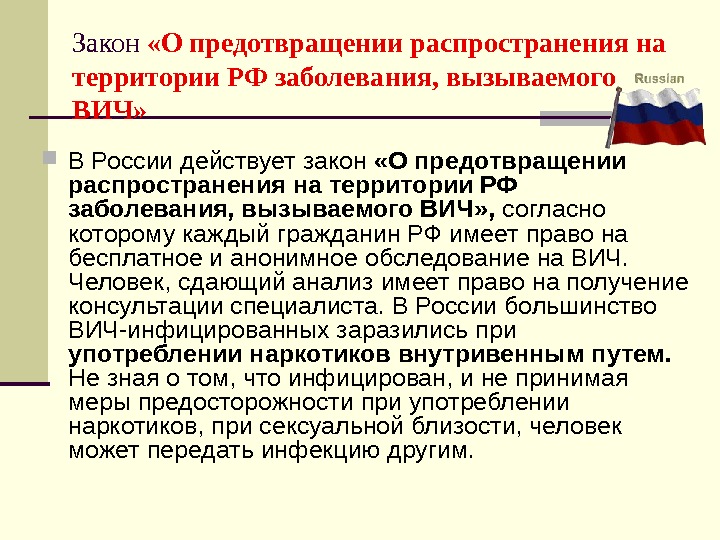 Закон «О предотвращении распространения на территории РФ заболевания, вызываемого ВИЧ»

Russian

В России действует закон «О предотвращении распространения на территории РФ заболевания, вызываемого ВИЧ», согласно которому каждый гражданин РФ имеет право на бесплатное и анонимное обследование на ВИЧ. Человек, сдающий анализ имеет право на получение консультации специалиста. В России большинство ВИЧ-инфицированных заразились при употреблении наркотиков внутривенным путем. Не зная о том, что инфицирован, и не принимая меры предосторожности при употреблении наркотиков, при сексуальной близости, человек может передать инфекцию другим.